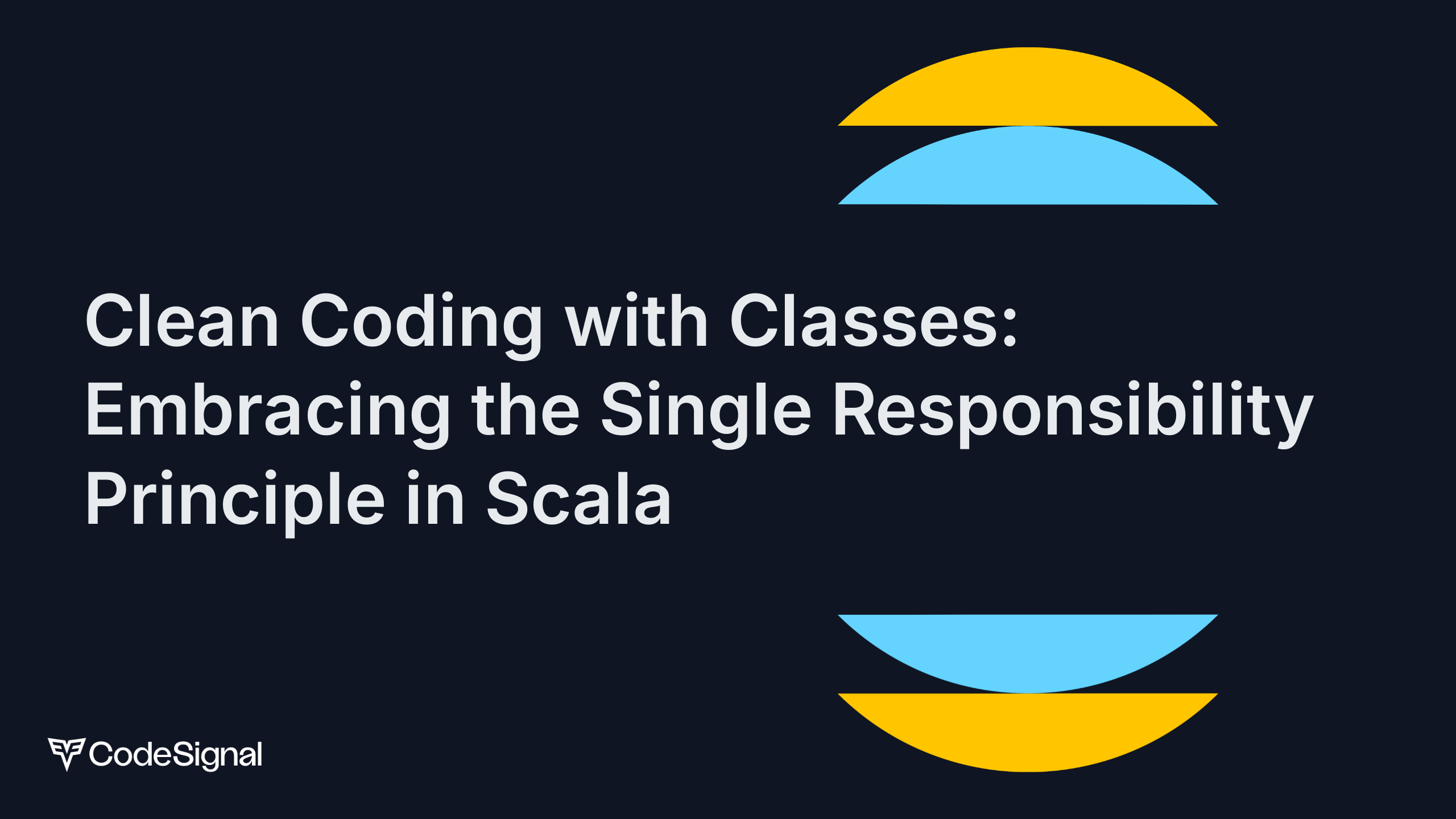 Clean Coding with Classes: Embracing the Single Responsibility Principle in Scala

CodeSignal